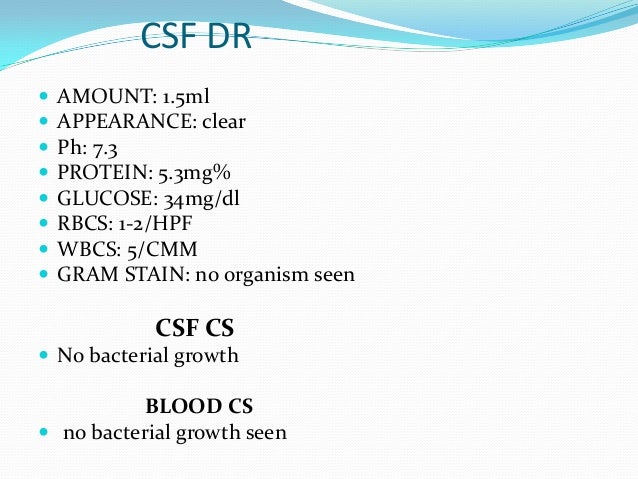 CSF DR

- AMOUNT: 1.5ml
- APPEARANCE: clear
- Ph: 7.3
- PROTEIN: 5.3mg%
- GLUCOSE: 34mg/dl
- RBCS: 1-2/HPF
- WBCS: 5/CMM
- GRAM STAIN: no organism seen

CSF CS

- No bacterial growth

BLOOD CS

- no bacterial growth seen